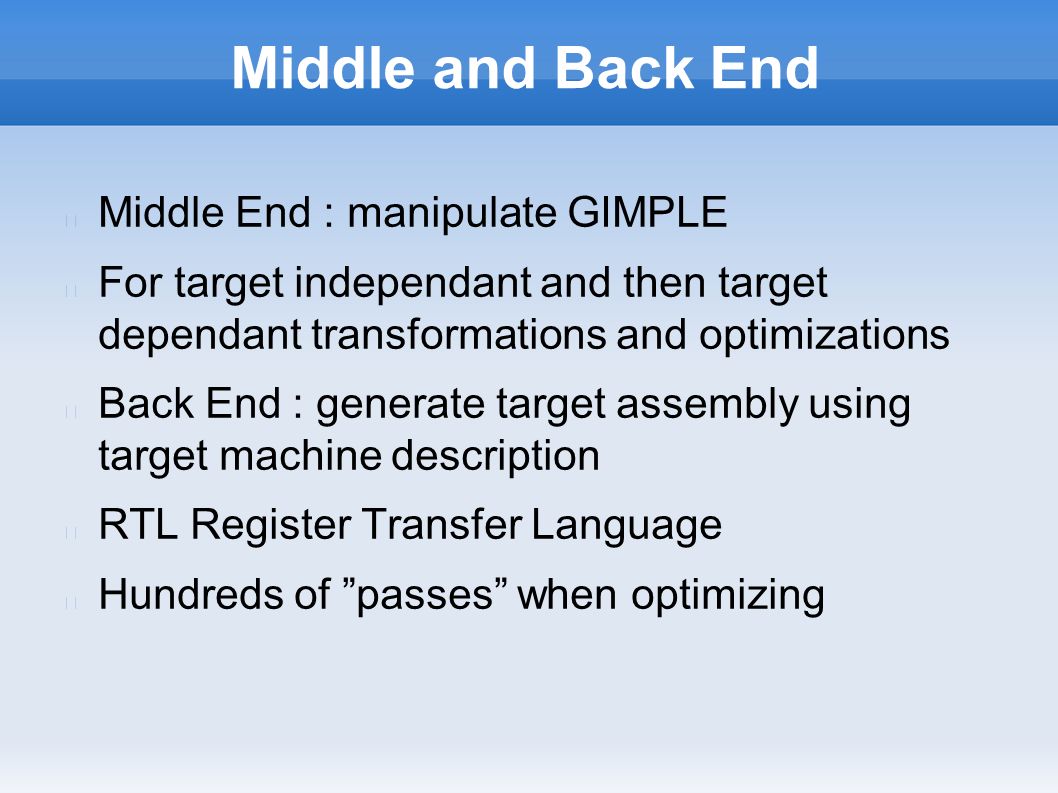 Middle and Back End

Middle End : manipulate GIMPLE

For target independant and then target dependant transformations and optimizations

Back End : generate target assembly using target machine description

RTL Register Transfer Language

Hundreds of ”passes” when optimizing